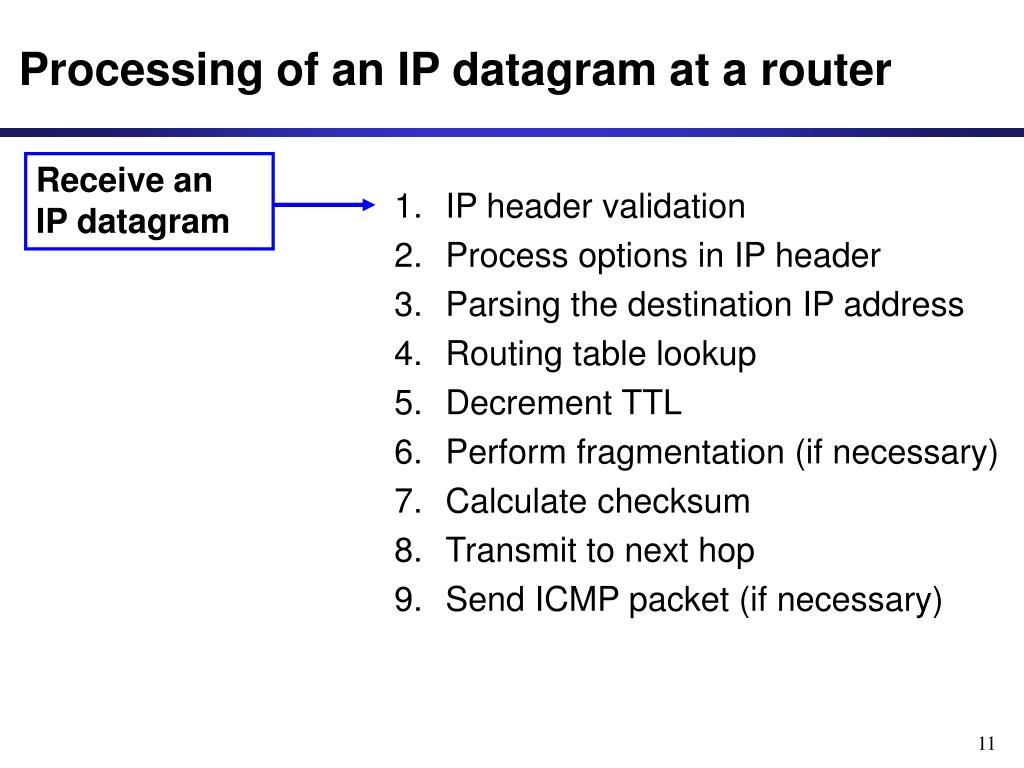 Processing of an IP datagram at a router

Receive an IP datagram

1. IP header validation
2. Process options in IP header
3. Parsing the destination IP address
4. Routing table lookup
5. Decrement TTL
6. Perform fragmentation (if necessary)
7. Calculate checksum
8. Transmit to next hop
9. Send ICMP packet (if necessary)

11